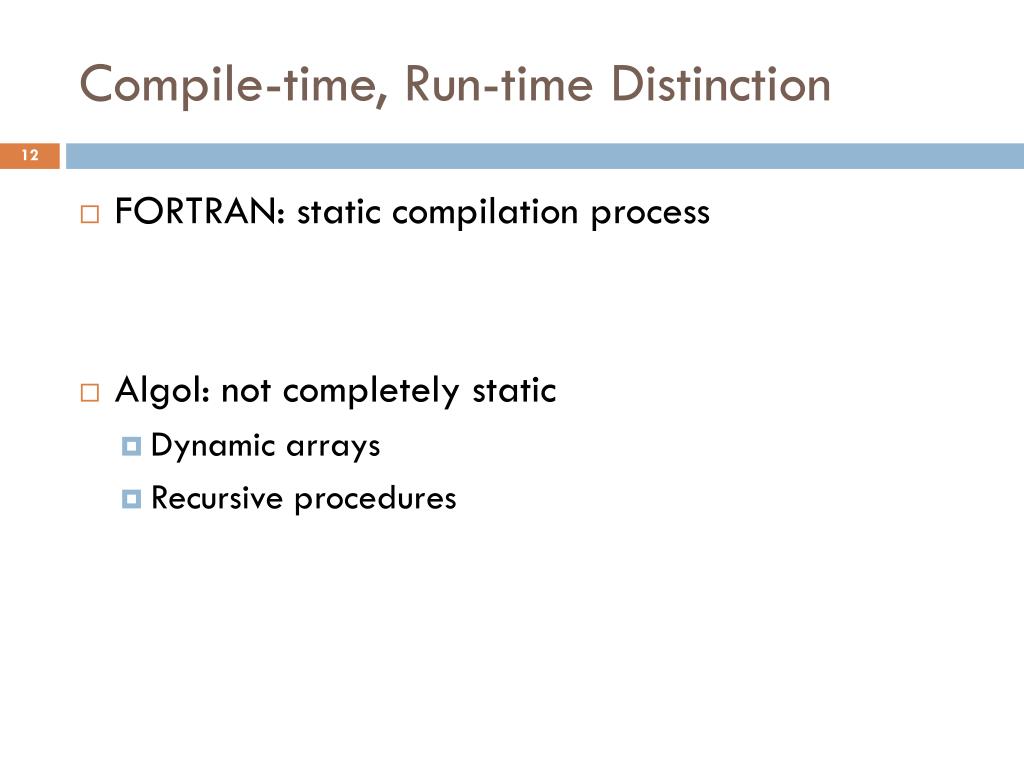 Compile-time, Run-time Distinction

12

FORTRAN: static compilation process

Algol: not completely static

Dynamic arrays

Recursive procedures